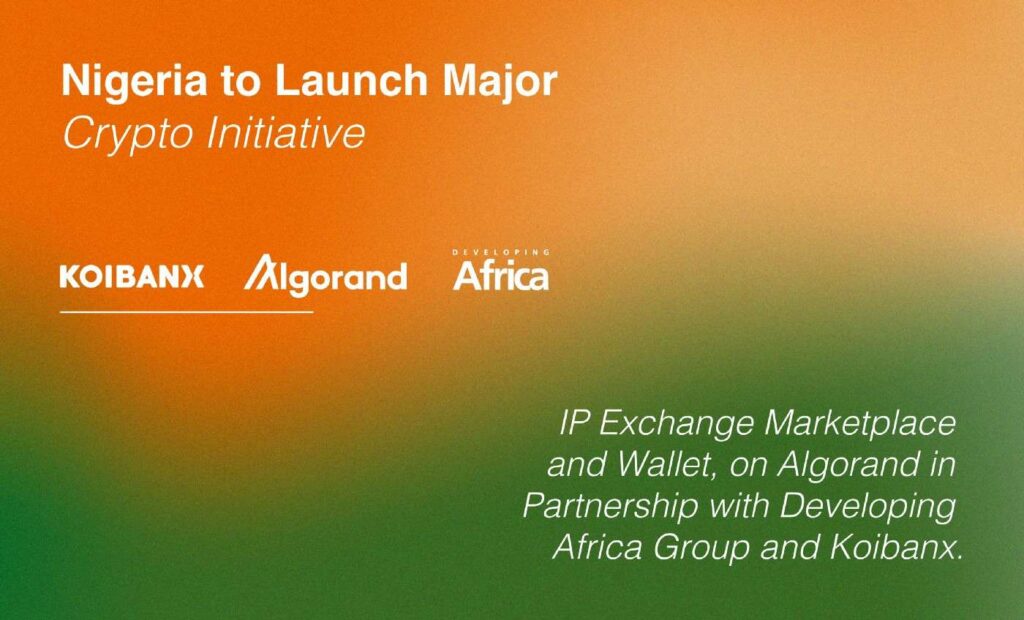 Nigeria to Launch Major
Crypto Initiative

KOIBANX Algorand DEVELOPING Africa

IP Exchange Marketplace and Wallet, on Algorand in Partnership with Developing Africa Group and Koibanx.